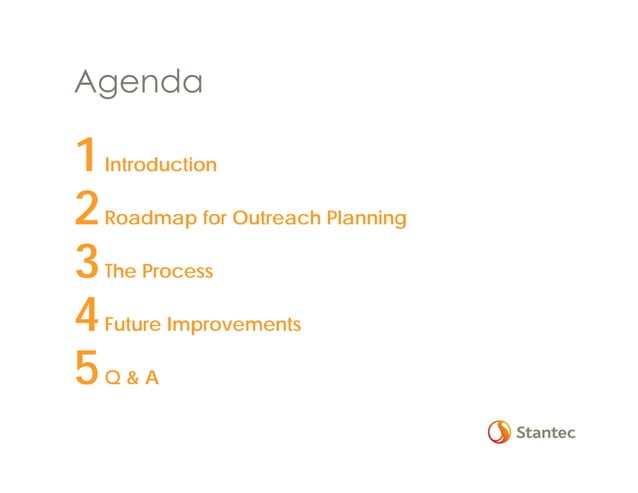 Agenda

1 Introduction

2 Roadmap for Outreach Planning

3 The Process

4 Future Improvements

5 Q & A

Stantec